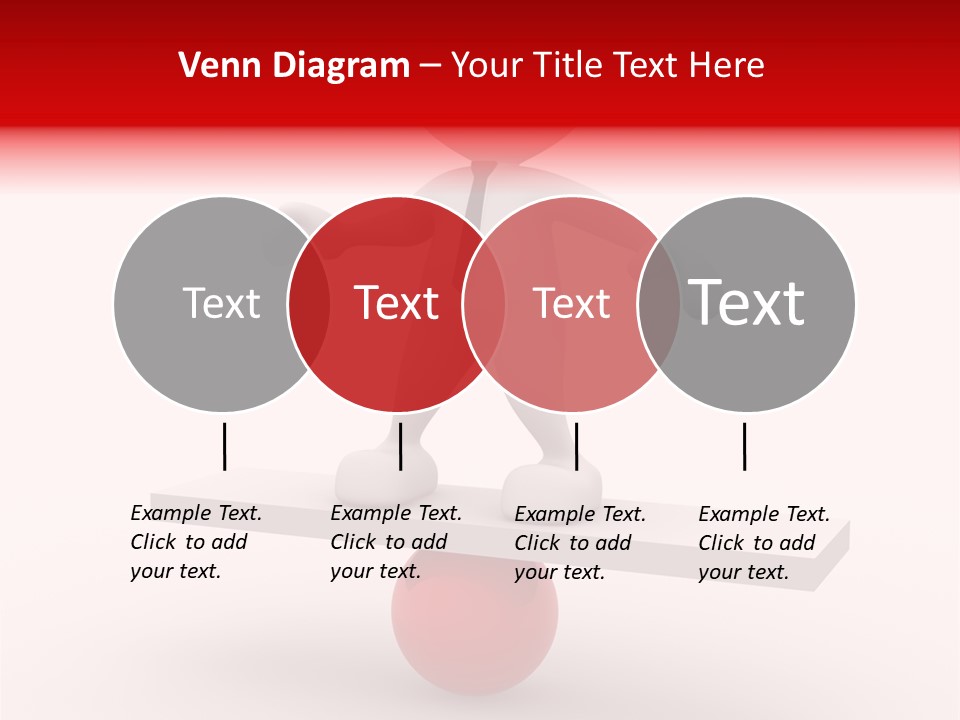 Venn Diagram – Your Title Text Here

Text

Text

Text

Text

Example Text. Click to add your text.

Example Text. Click to add your text.

Example Text. Click to add your text.

Example Text. Click to add your text.